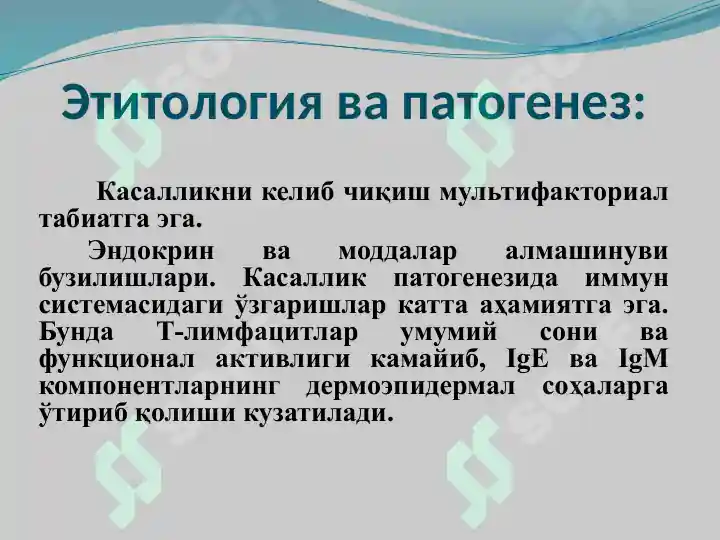 Этитология ва патогенез:

Касалликни келиб чиқиш мультифакториал табиатга эга.

Эндокрин ва моддалар алмашинуви бузилишлари. Касаллик патогенезида иммун системасидаги ўзгаришлар катта аҳамиятга эга. Бунда Т-лимфацитлар умумий сони ва функционал активлиги камайиб, IgE ва IgM компонентларнинг дермоэпидермал соҳаларга ўтириб қолиши кузатилади.